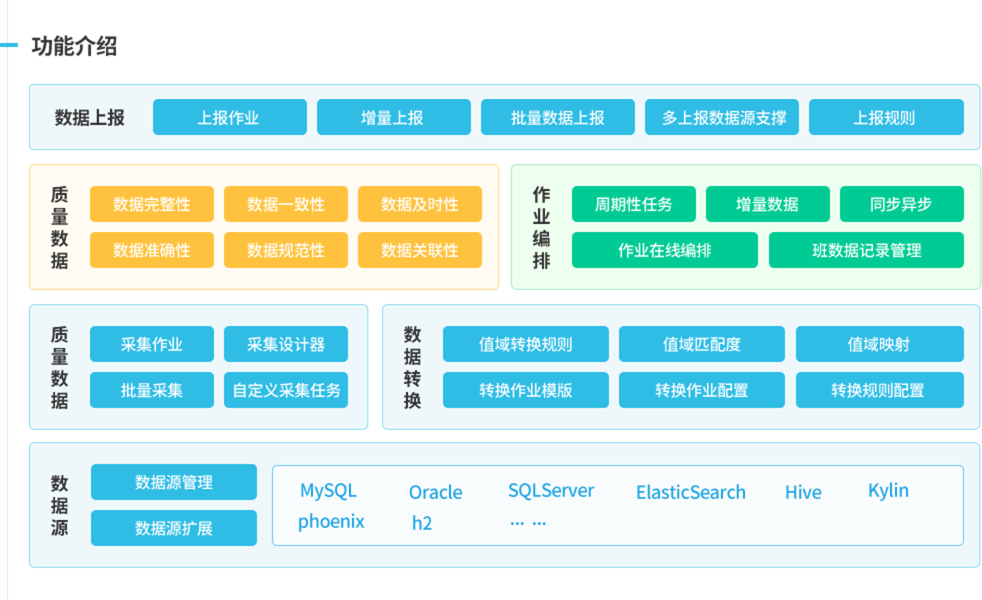 功能介绍

数据上报
上报作业
增量上报
批量数据上报
多上报数据源支撑
上报规则

质量数据
数据完整性
数据一致性
数据及时性
数据准确性
数据规范性
数据关联性

作业编排
周期性任务
增量数据
同步异步
作业在线编排
班数据记录管理

质量数据
采集作业
采集设计器
批量采集
自定义采集任务

数据转换
值域转换规则
值域匹配度
值域映射
转换作业模版
转换作业配置
转换规则配置

数据源
数据源管理
数据源扩展
MySQL
Oracle
SQLServer
ElasticSearch
Hive
Kylin
phoenix
h2
... ...